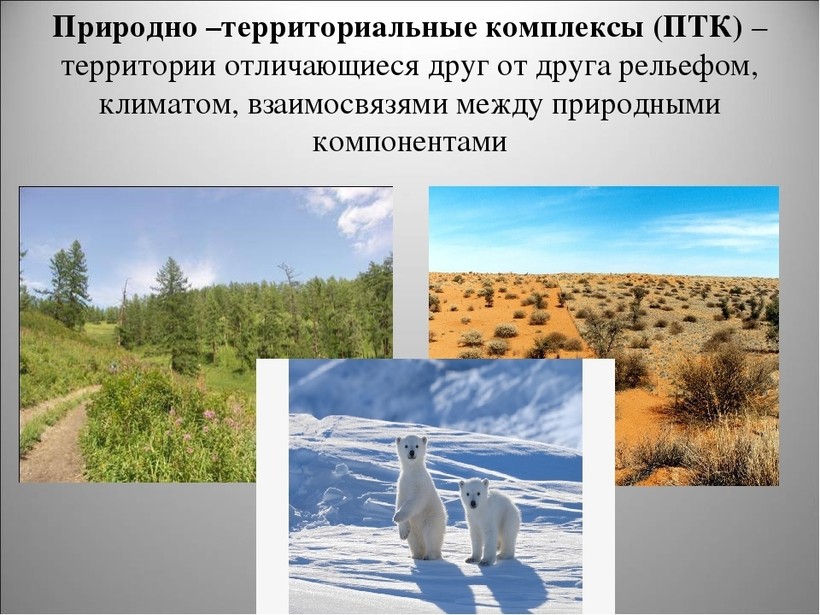 Природно –территориальные комплексы (ПТК) – территории отличающиеся друг от друга рельефом, климатом, взаимосвязями между природными компонентами